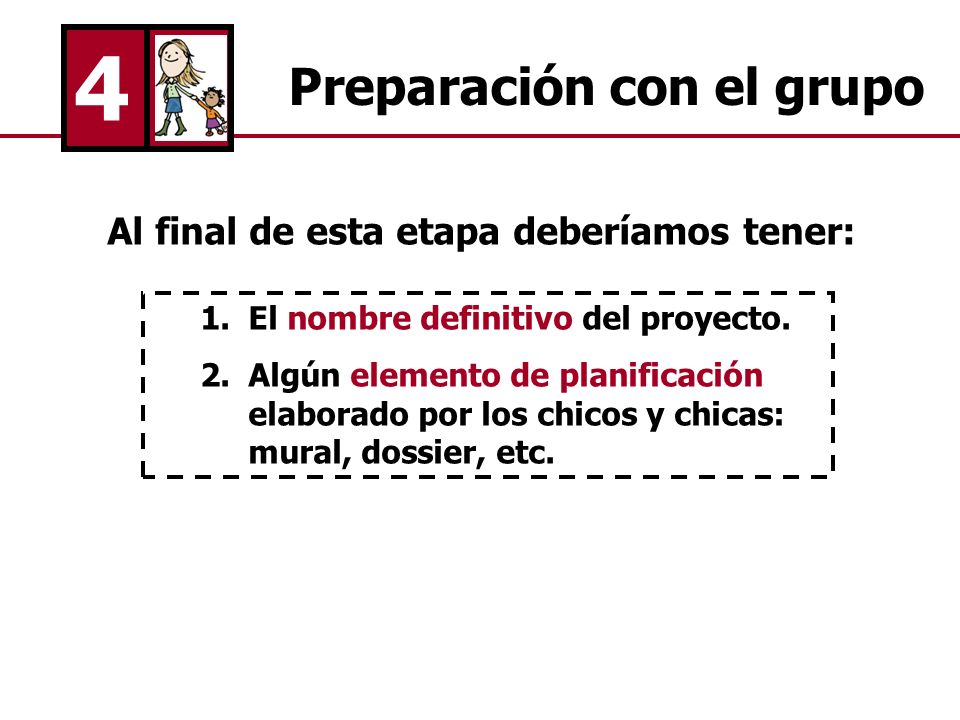 4

Preparación con el grupo

Al final de esta etapa deberíamos tener:

1. El nombre definitivo del proyecto.
2. Algún elemento de planificación elaborado por los chicos y chicas: mural, dossier, etc.